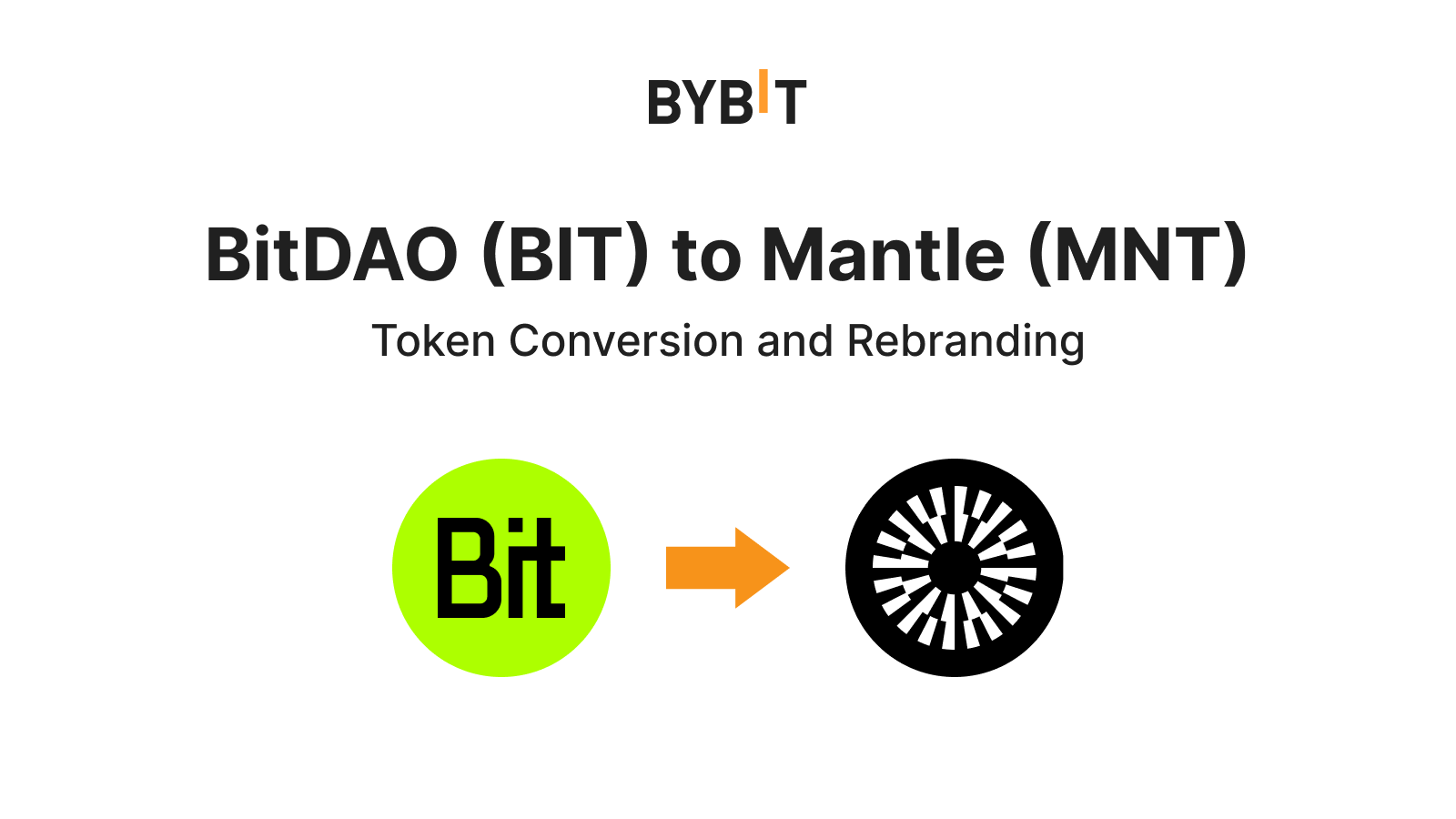 BYBIT

BitDAO (BIT) to Mantle (MNT)

Token Conversion and Rebranding

Bit